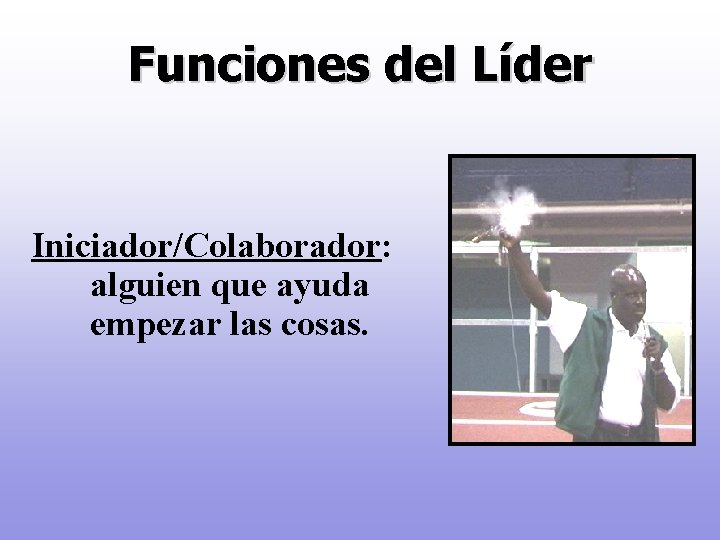 Funciones del Líder

Iniciador/Colaborador: alguien que ayuda empezar las cosas.